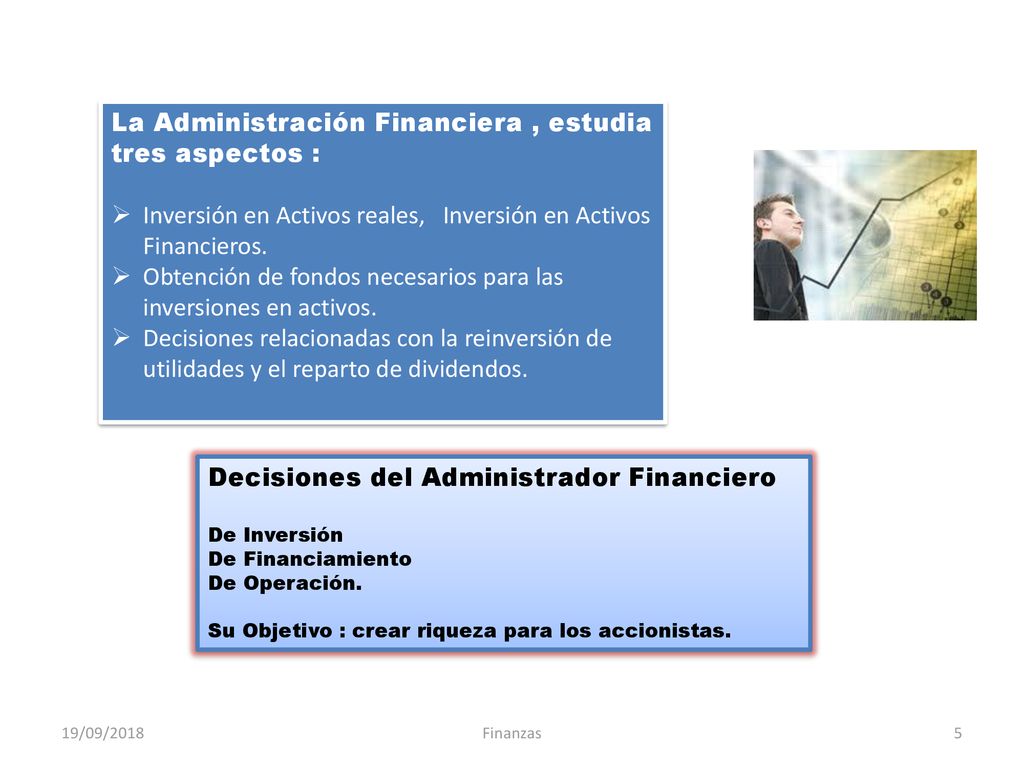 La Administración Financiera , estudia tres aspectos :

➢ Inversión en Activos reales, Inversión en Activos Financieros.
➢ Obtención de fondos necesarios para las inversiones en activos.
➢ Decisiones relacionadas con la reinversión de utilidades y el reparto de dividendos.

Decisiones del Administrador Financiero

De Inversión
De Financiamiento
De Operación.

Su Objetivo : crear riqueza para los accionistas.

19/09/2018 Finanzas 5